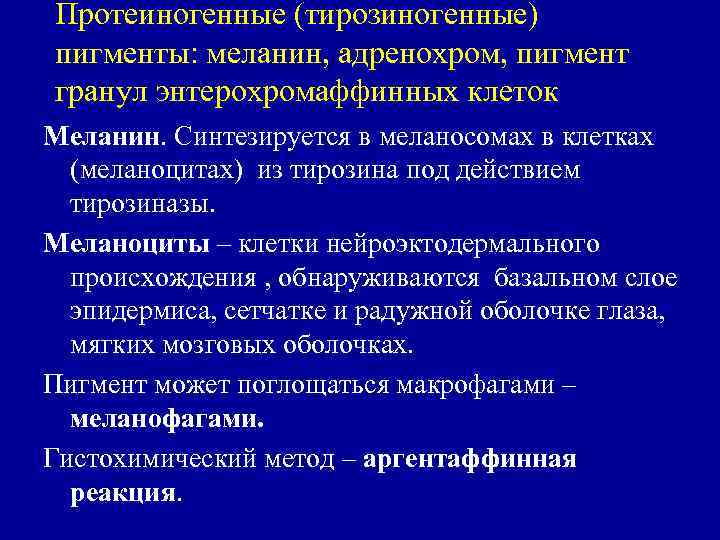 Протеиногенные (тирозиногенные) пигменты: меланин, адренохром, пигмент гранул энтерохромаффинных клеток

Меланин. Синтезируется в меланосомах в клетках (меланоцитах) из тирозина под действием тирозиназы.

Меланоциты – клетки нейроэктодермального происхождения , обнаруживаются базальном слое эпидермиса, сетчатке и радужной оболочке глаза, мягких мозговых оболочках.

Пигмент может поглощаться макрофагами – меланофагами.

Гистохимический метод – аргентаффинная реакция.